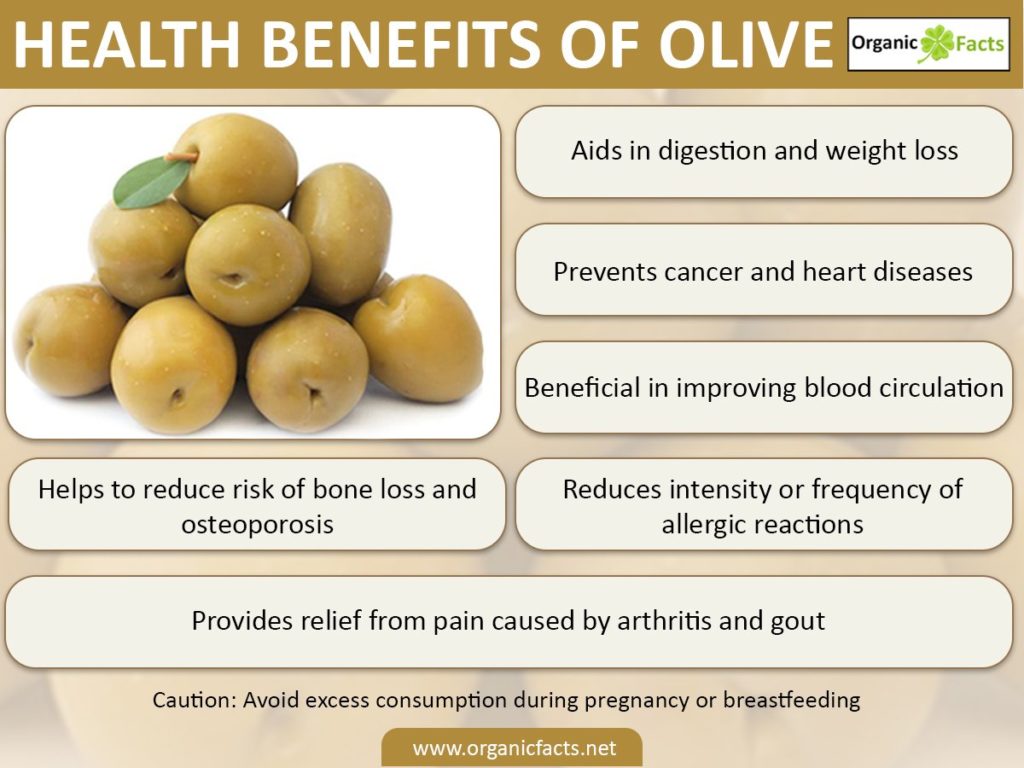 HEALTH BENEFITS OF OLIVE

Organic Facts

Aids in digestion and weight loss

Prevents cancer and heart diseases

Beneficial in improving blood circulation

Helps to reduce risk of bone loss and osteoporosis

Reduces intensity or frequency of allergic reactions

Provides relief from pain caused by arthritis and gout

Caution: Avoid excess consumption during pregnancy or breastfeeding

www.organicfacts.net